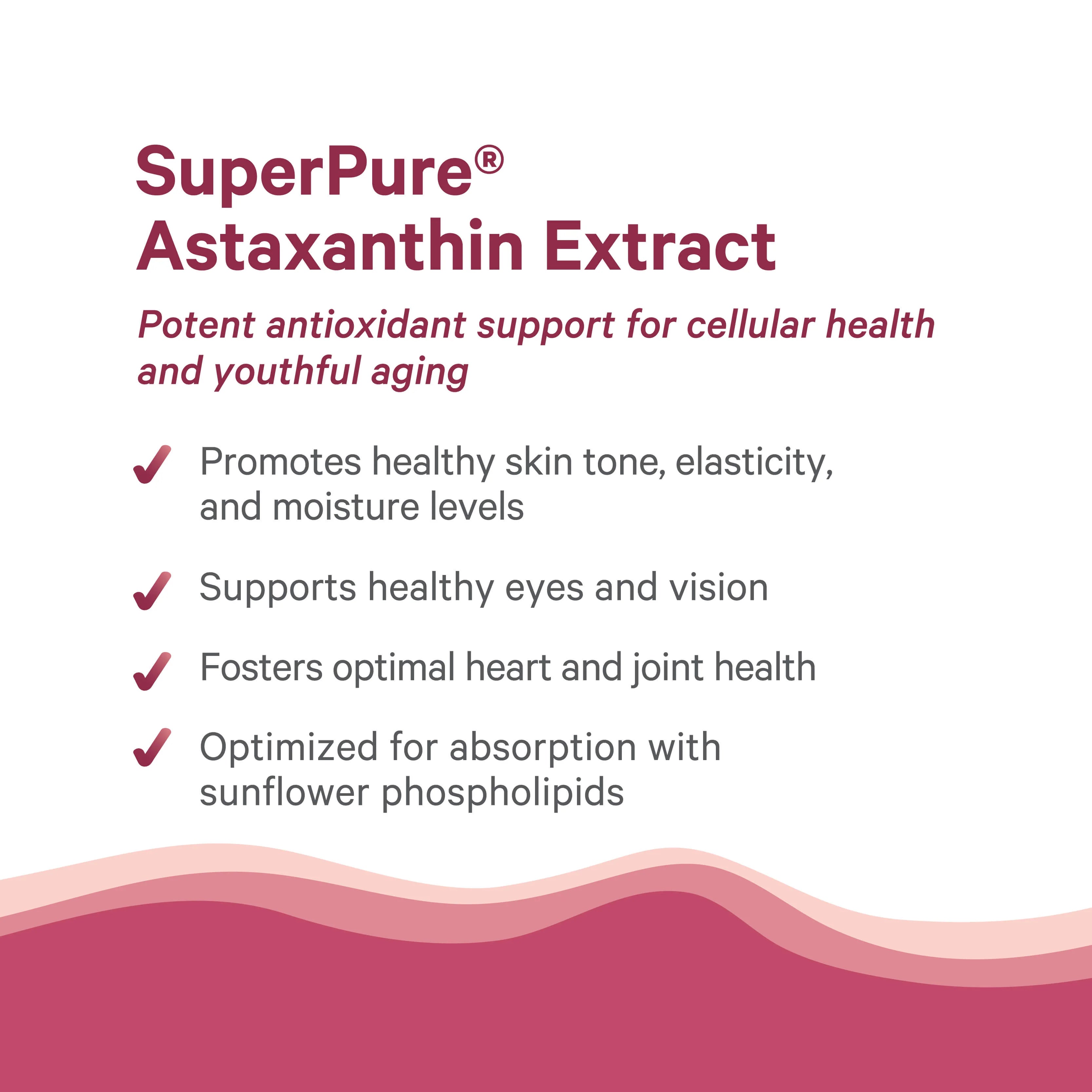 SuperPure®
Astaxanthin Extract

Potent antioxidant support for cellular health and youthful aging

✓ Promotes healthy skin tone, elasticity, and moisture levels

✓ Supports healthy eyes and vision

✓ Fosters optimal heart and joint health

✓ Optimized for absorption with sunflower phospholipids